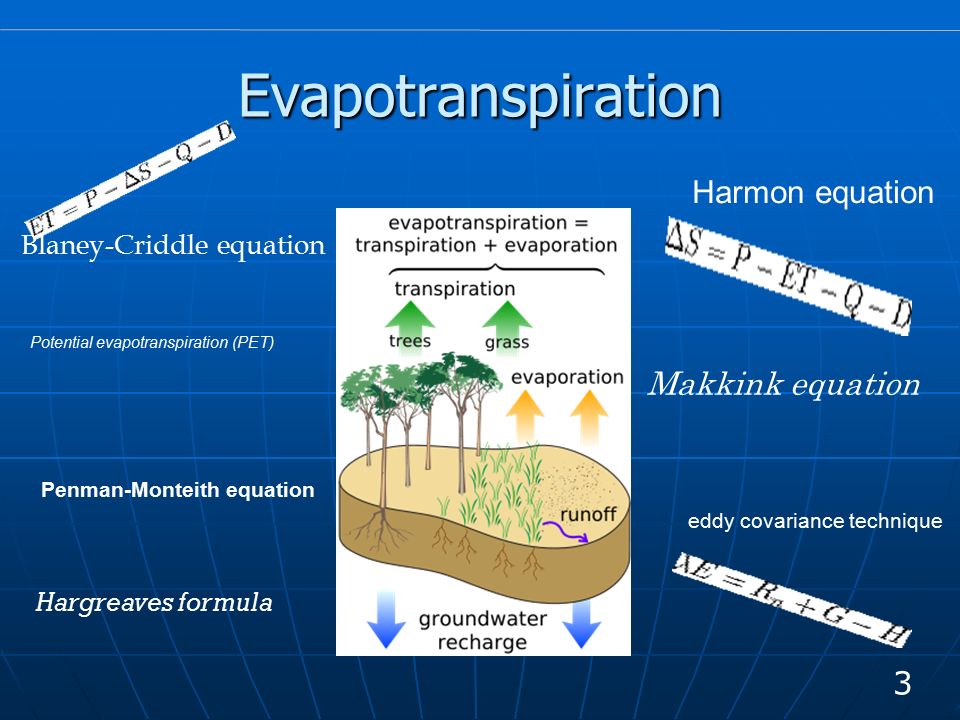 Evapotranspiration

$ET = P - \Delta S - Q - D$

Blaney-Criddle equation

Potential evapotranspiration (PET)

Penman-Monteith equation

Hargreaves formula

evapotranspiration = transpiration + evaporation

transpiration

trees

grass

evaporation

runoff

groundwater recharge

Harmon equation

$\Delta S = P - ET - Q - D$

Makkink equation

eddy covariance technique

$\lambda E = R_n + G - H$

3